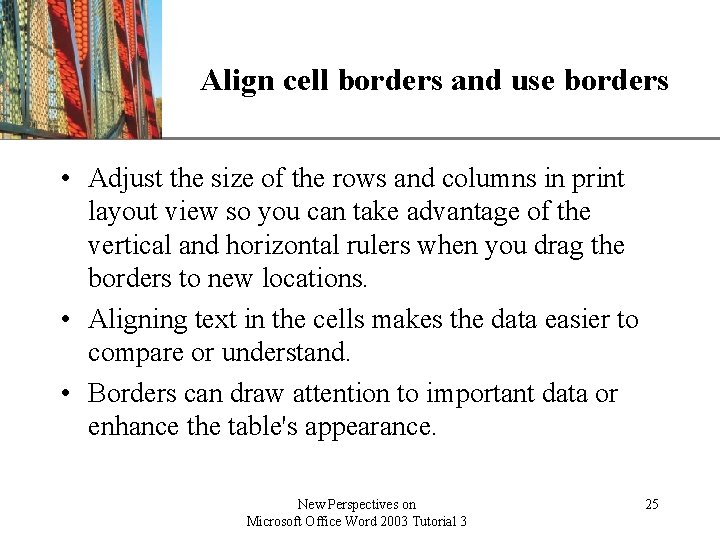 Align cell borders and use borders

• Adjust the size of the rows and columns in print layout view so you can take advantage of the vertical and horizontal rulers when you drag the borders to new locations.

• Aligning text in the cells makes the data easier to compare or understand.

• Borders can draw attention to important data or enhance the table's appearance.

New Perspectives on
Microsoft Office Word 2003 Tutorial 3

25